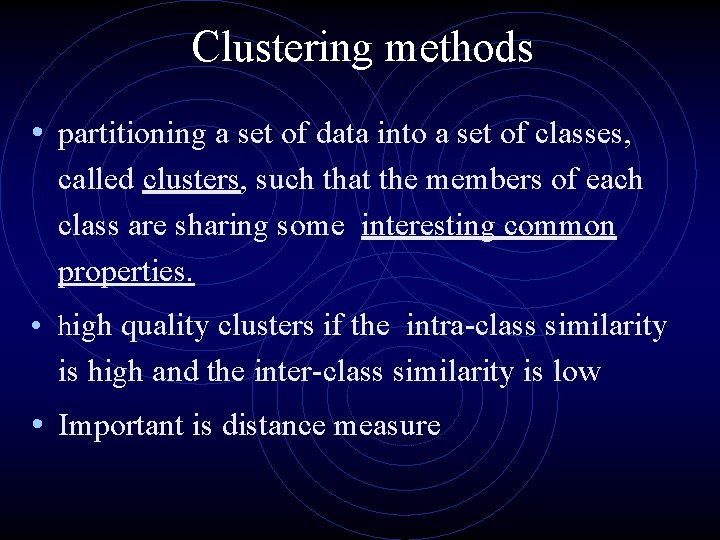 Clustering methods

• partitioning a set of data into a set of classes, called clusters, such that the members of each class are sharing some interesting common properties.

• high quality clusters if the intra-class similarity is high and the inter-class similarity is low

• Important is distance measure